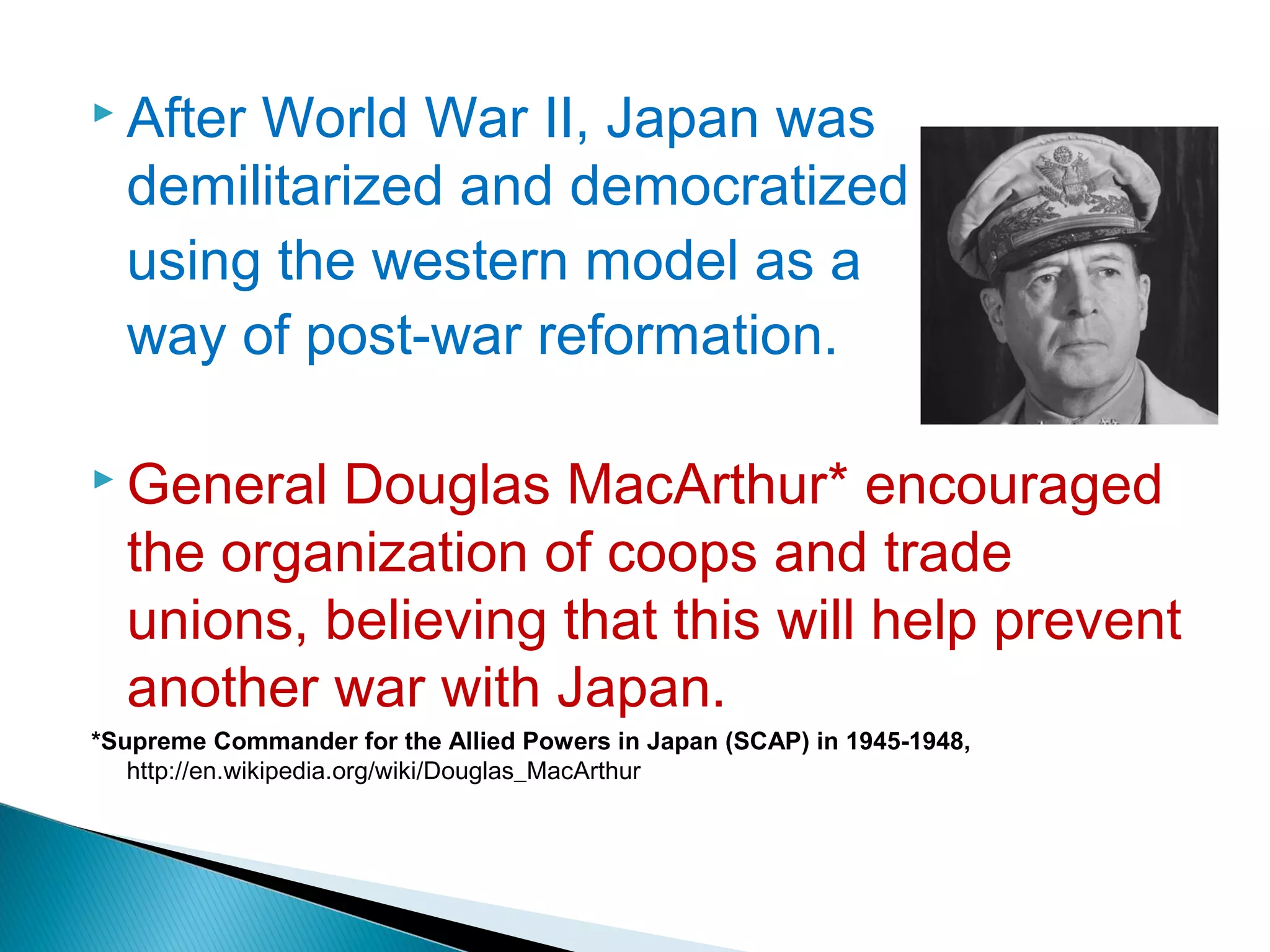 After World War II, Japan was demilitarized and democratized using the western model as a way of post-war reformation.

General Douglas MacArthur* encouraged the organization of coops and trade unions, believing that this will help prevent another war with Japan.

*Supreme Commander for the Allied Powers in Japan (SCAP) in 1945-1948, http://en.wikipedia.org/wiki/Douglas_MacArthur